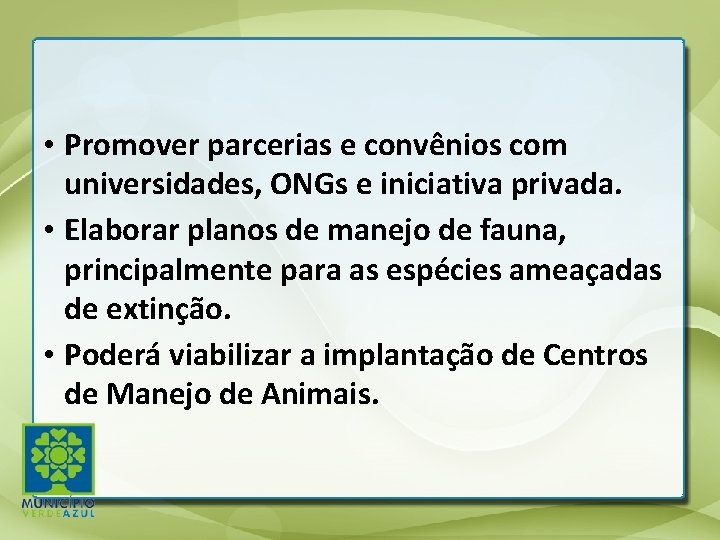 • Promover parcerias e convênios com universidades, ONGs e iniciativa privada.

• Elaborar planos de manejo de fauna, principalmente para as espécies ameaçadas de extinção.

• Poderá viabilizar a implantação de Centros de Manejo de Animais.

MUNICÍPIO
VERDEAZUL